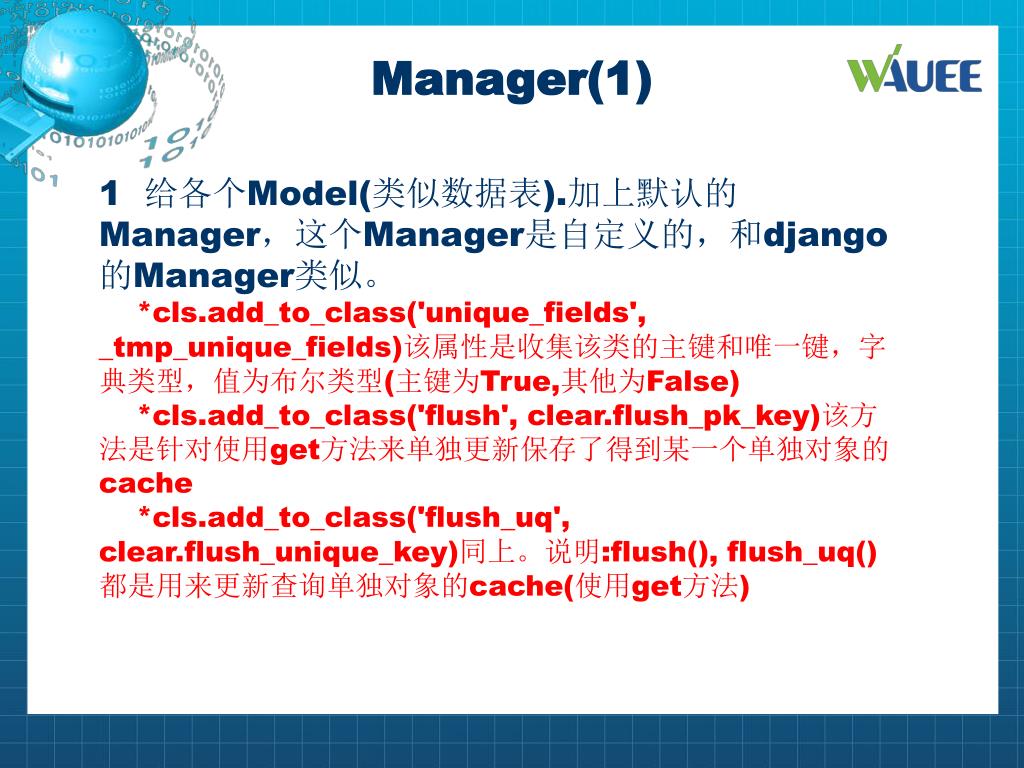 Manager(1)

WAUEE

1 给各个Model(类似数据表).加上默认的Manager，这个Manager是自定义的，和django的Manager类似。

*cls.add_to_class('unique_fields', _tmp_unique_fields)该属性是收集该类的主键和唯一键，字典类型，值为布尔类型(主键为True,其他为False)

*cls.add_to_class('flush', clear.flush_pk_key)该方法是针对使用get方法来单独更新保存了得到某一个单独对象的cache

*cls.add_to_class('flush_uq', clear.flush_unique_key)同上。说明:flush(), flush_uq()都是用来更新查询单独对象的cache(使用get方法)